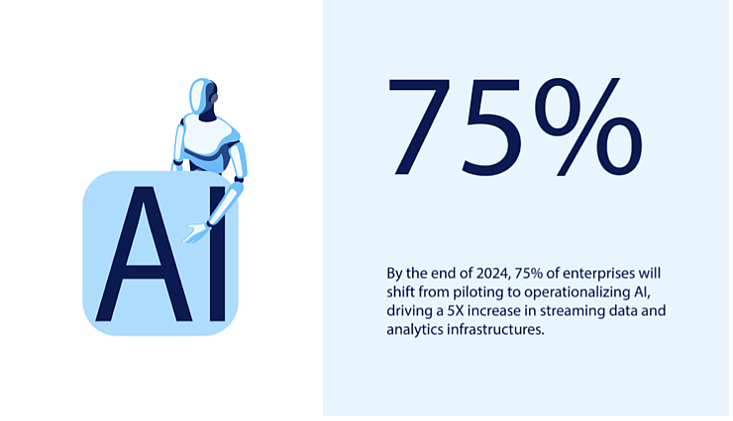 AI

75%

By the end of 2024, 75% of enterprises will shift from piloting to operationalizing AI, driving a 5X increase in streaming data and analytics infrastructures.